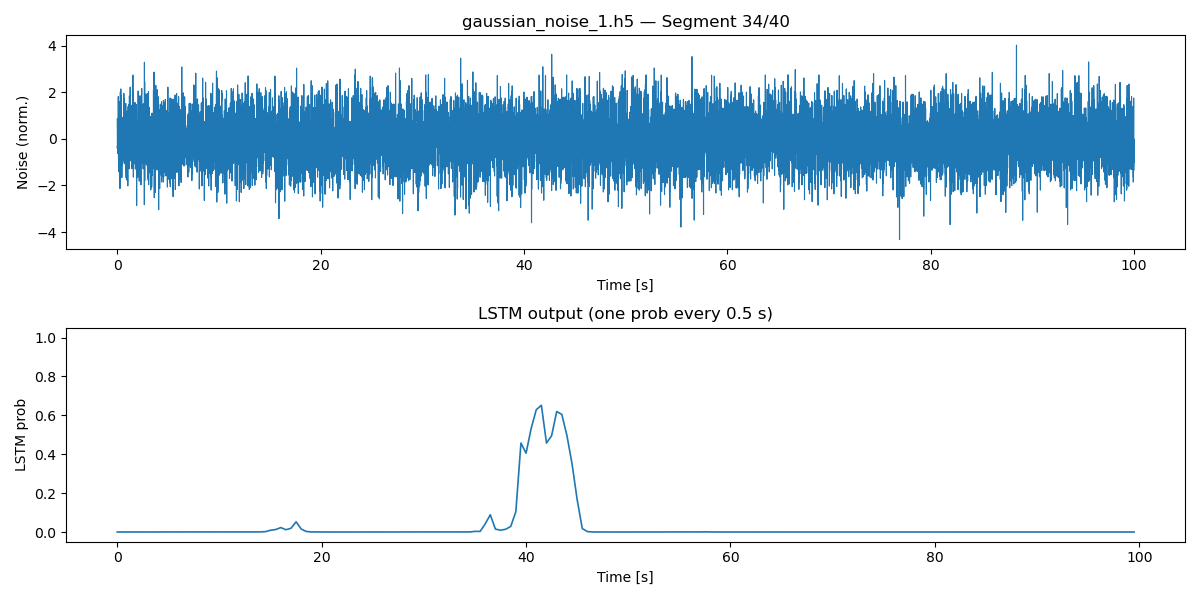 gaussian_noise_1.h5 — Segment 34/40

Noise (norm.)

4
2
0
−2
−4

0
20
40
60
80
100

Time [s]

LSTM output (one prob every 0.5 s)

LSTM prob

1.0
0.8
0.6
0.4
0.2
0.0

0
20
40
60
80
100

Time [s]